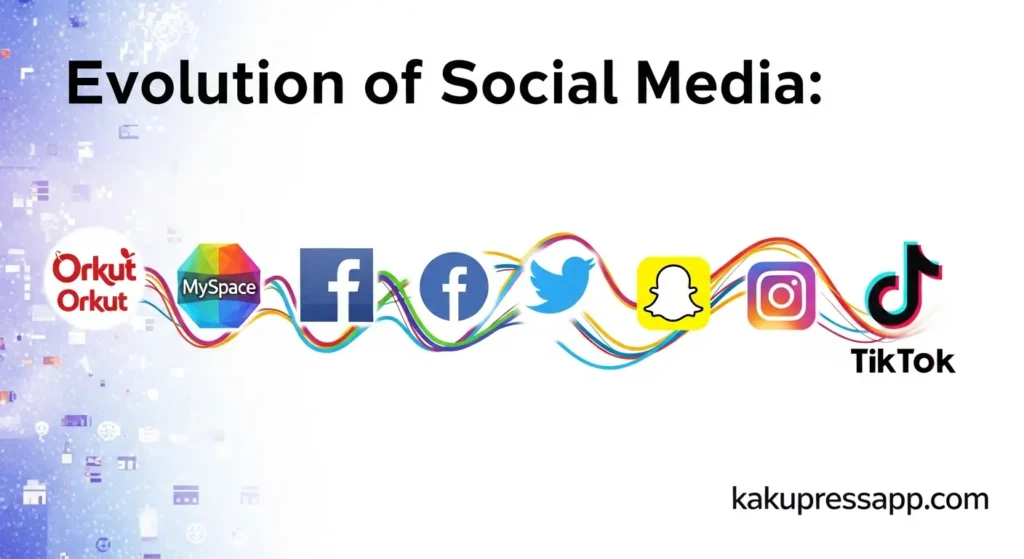 Evolution of Social Media:

Orkut
Orkut

MySpace

f

f

TikTok

kakupressapp.com